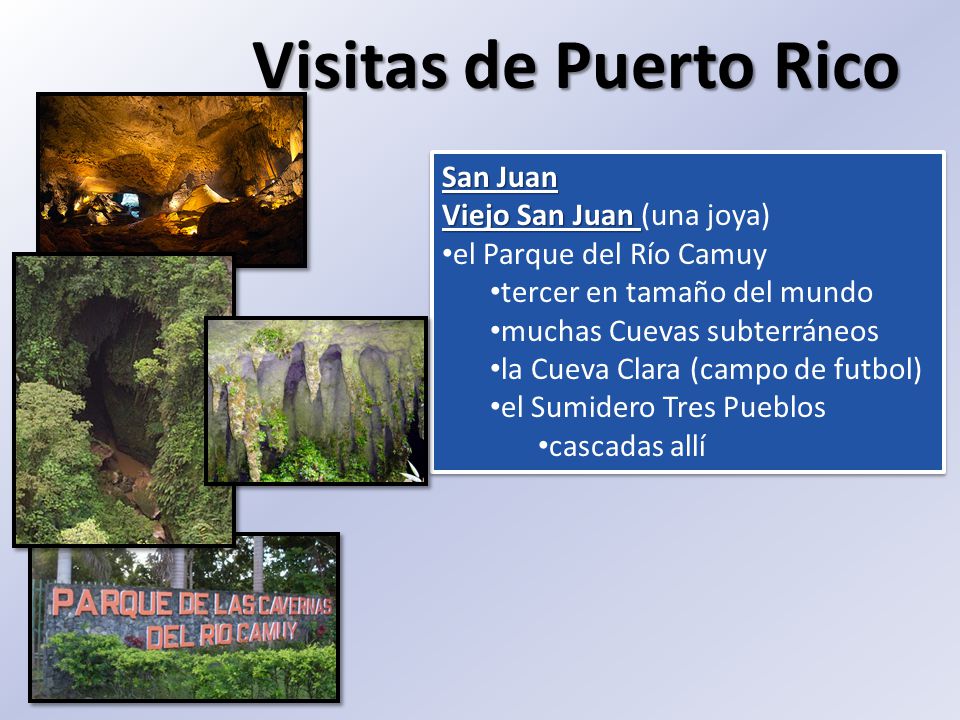 Visitas de Puerto Rico

San Juan
Viejo San Juan (una joya)
•el Parque del Río Camuy
•tercer en tamaño del mundo
•muchas Cuevas subterráneos
•la Cueva Clara (campo de futbol)
•el Sumidero Tres Pueblos
•cascadas allí

PARQUE DE LAS CAVERNAS DEL RIO CAMUY